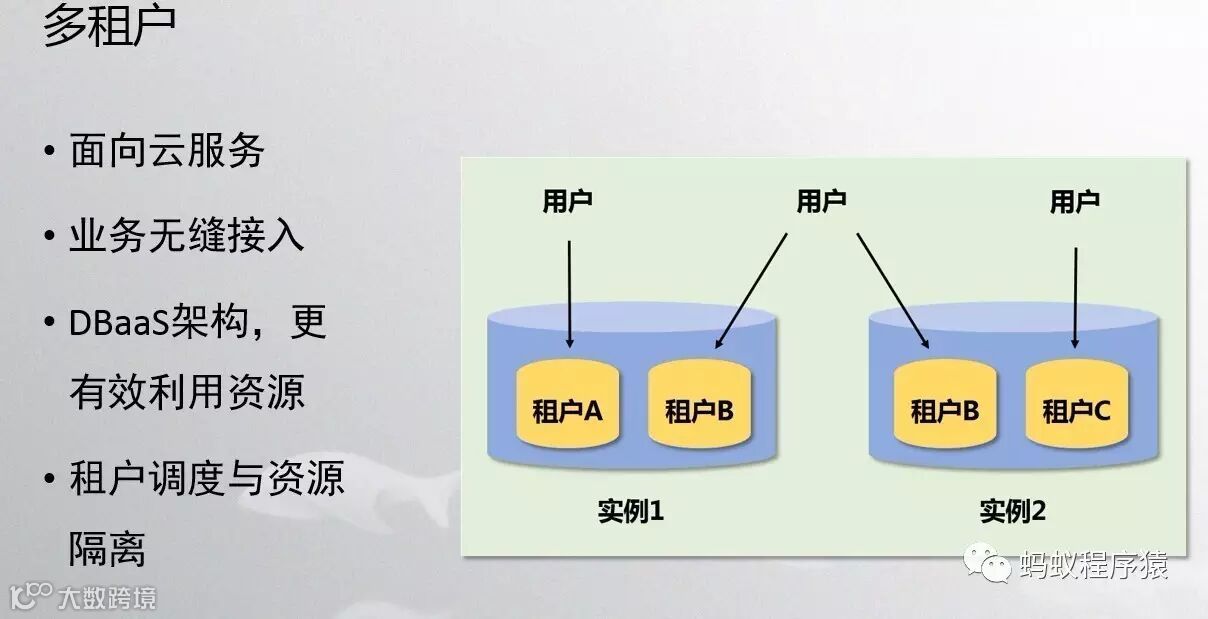 多租户

• 面向云服务

• 业务无缝接入

• DBaaS架构，更有效利用资源

• 租户调度与资源隔离

用户

用户

用户

租户A

租户B

租户B

租户C

实例1

实例2

蚂蚁程序猿

大数跨境